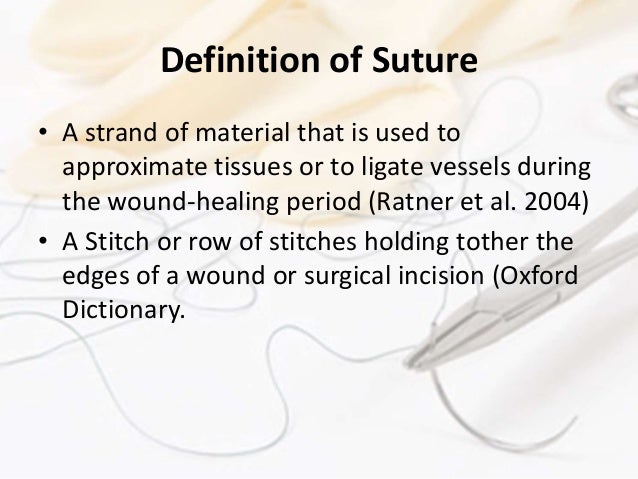 Definition of Suture

• A strand of material that is used to approximate tissues or to ligate vessels during the wound-healing period (Ratner et al. 2004)

• A Stitch or row of stitches holding tother the edges of a wound or surgical incision (Oxford Dictionary.